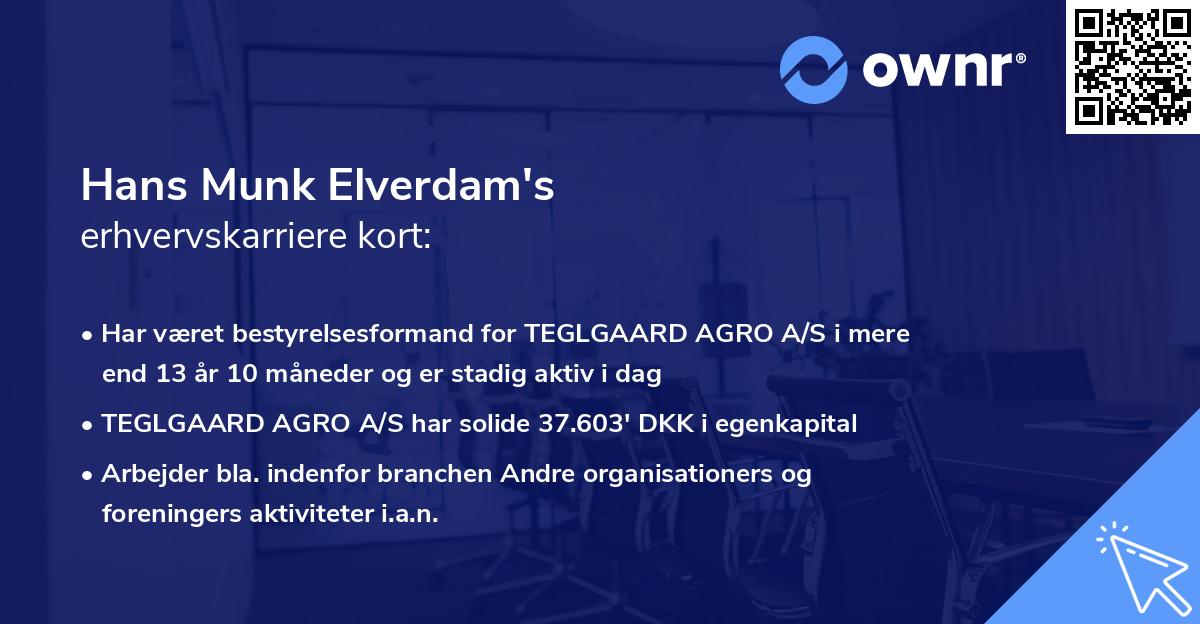 ownr®

Hans Munk Elverdam's
erhvervskarriere kort:

• Har været bestyrelsesformand for TEGLGAARD AGRO A/S i mere end 13 år 10 måneder og er stadig aktiv i dag

• TEGLGAARD AGRO A/S har solide 37.603' DKK i egenkapital

• Arbejder bla. indenfor branchen Andre organisationers og foreningers aktiviteter i.a.n.